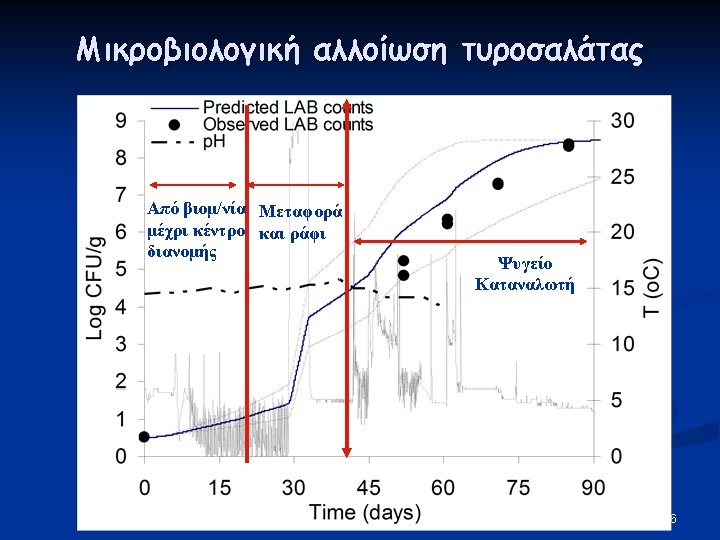 Μικροβιολογική αλλοίωση τυροσαλάτας

Predicted LAB counts
Observed LAB counts
pH

Από βιομ/νία μέχρι κέντρο διανομής

Μεταφορά και ράφι

Ψυγείο Καταναλωτή

Log CFU/g

9
8
7
6
5
4
3
2
1
0

T (oC)

30
25
20
15
10
5
0

0 15 30 45 60 75 90

Time (days)

6